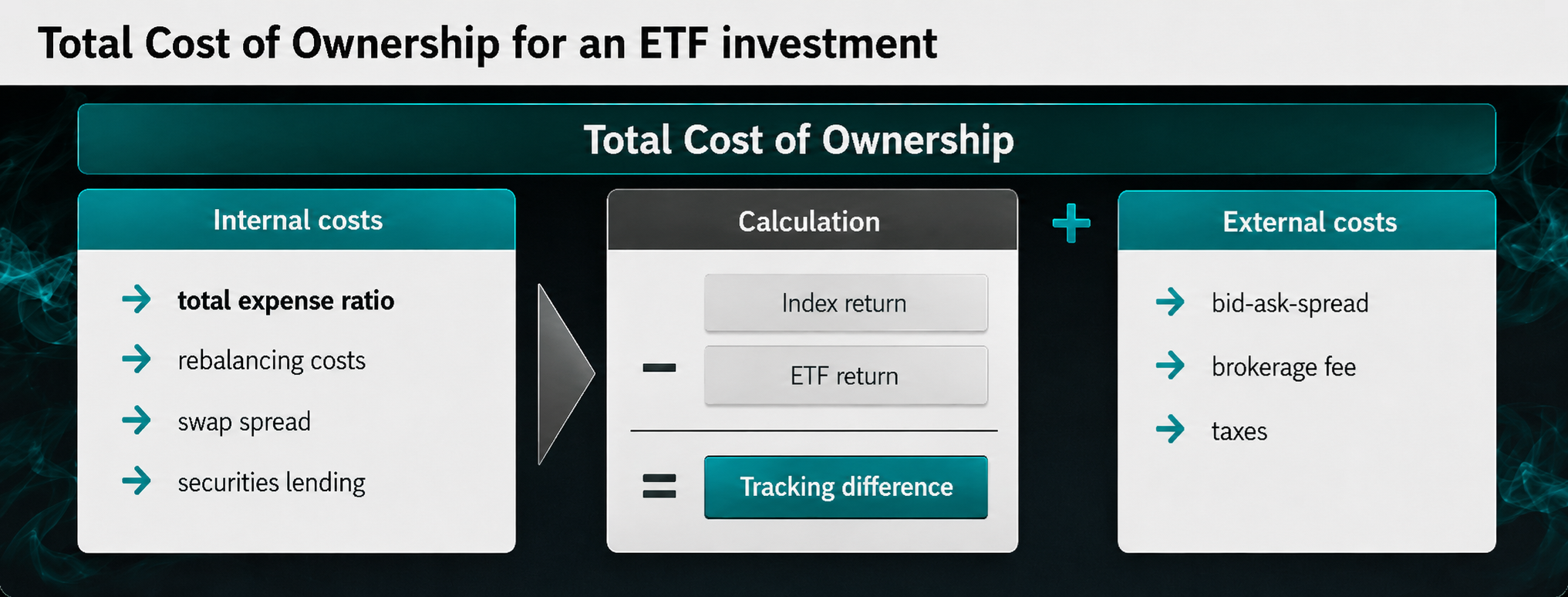 Total Cost of Ownership for an ETF investment

Total Cost of Ownership

Internal costs

total expense ratio

rebalancing costs

swap spread

securities lending

Calculation

Index return

−

ETF return

=

Tracking difference

+

External costs

bid-ask-spread

brokerage fee

taxes